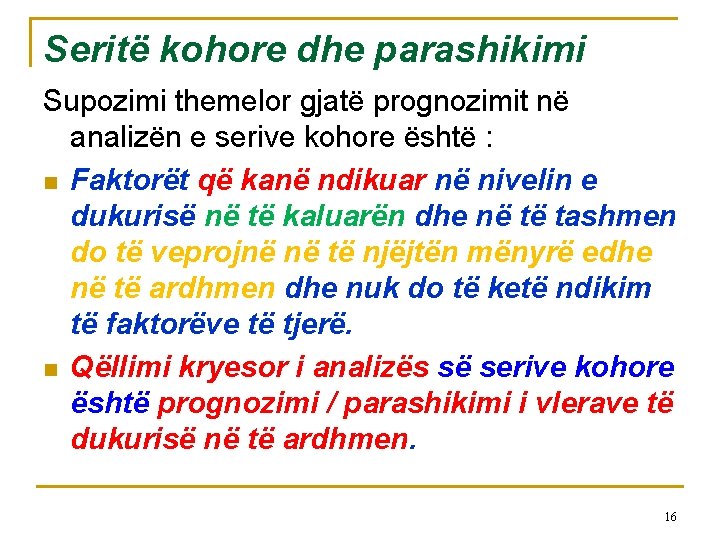 Seritë kohore dhe parashikimi

Supozimi themelor gjatë prognozimit në analizën e serive kohore është :

Faktorët që kanë ndikuar në nivelin e dukurisë në të kaluarën dhe në të tashmen do të veprojnë në të njëjtën mënyrë edhe në të ardhmen dhe nuk do të ketë ndikim të faktorëve të tjerë.

Qëllimi kryesor i analizës së serive kohore është prognozimi / parashikimi i vlerave të dukurisë në të ardhmen.

16